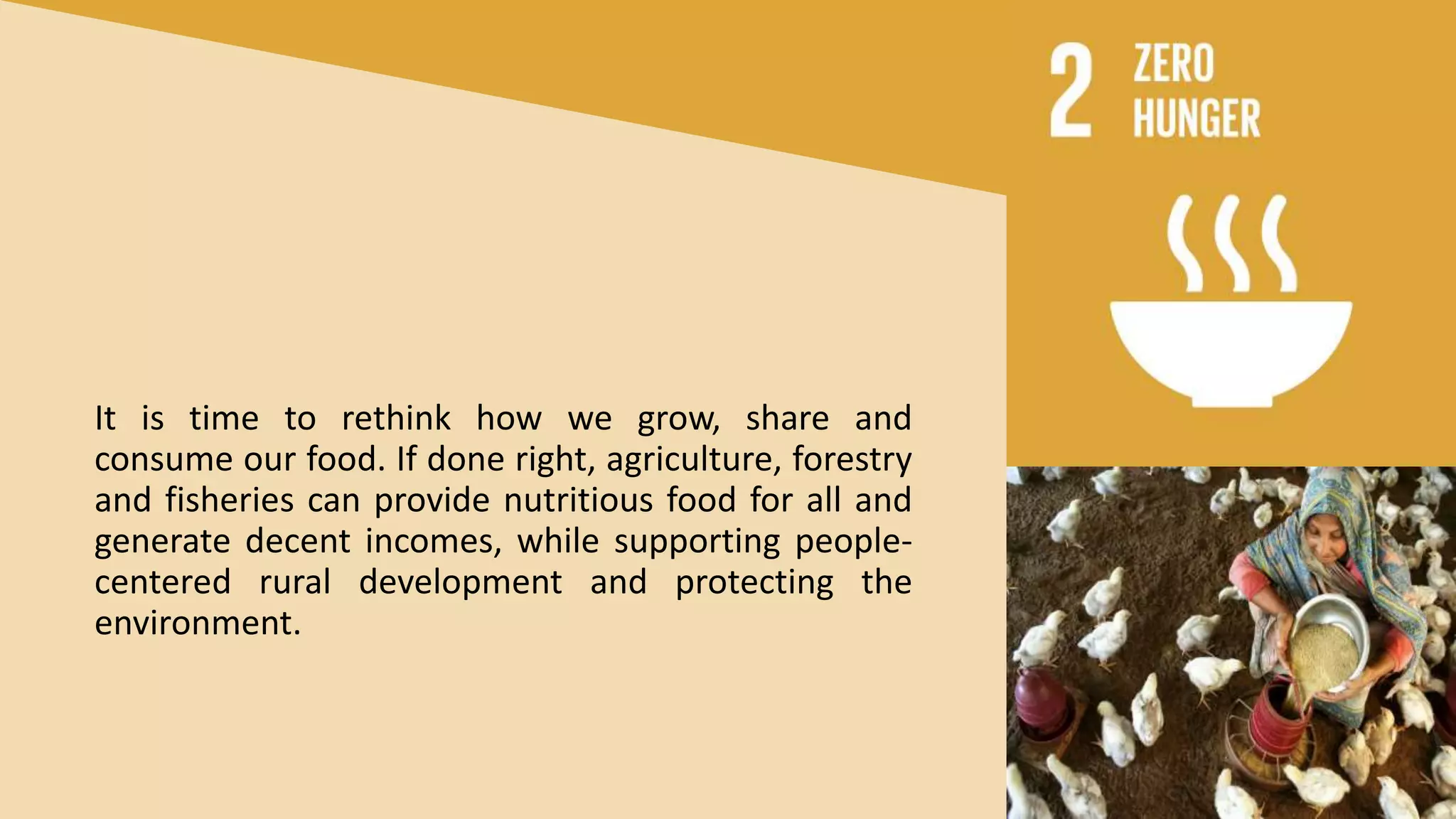 2 ZERO HUNGER

It is time to rethink how we grow, share and consume our food. If done right, agriculture, forestry and fisheries can provide nutritious food for all and generate decent incomes, while supporting people-centered rural development and protecting the environment.